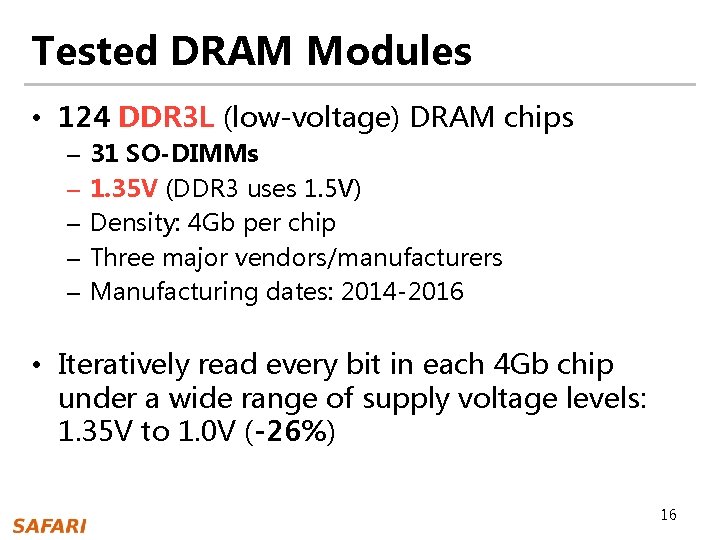 Tested DRAM Modules

• 124 DDR3L (low-voltage) DRAM chips
– 31 SO-DIMMs
– 1.35V (DDR3 uses 1.5V)
– Density: 4Gb per chip
– Three major vendors/manufacturers
– Manufacturing dates: 2014-2016

• Iteratively read every bit in each 4Gb chip under a wide range of supply voltage levels: 1.35V to 1.0V (-26%)

SAFARI

16